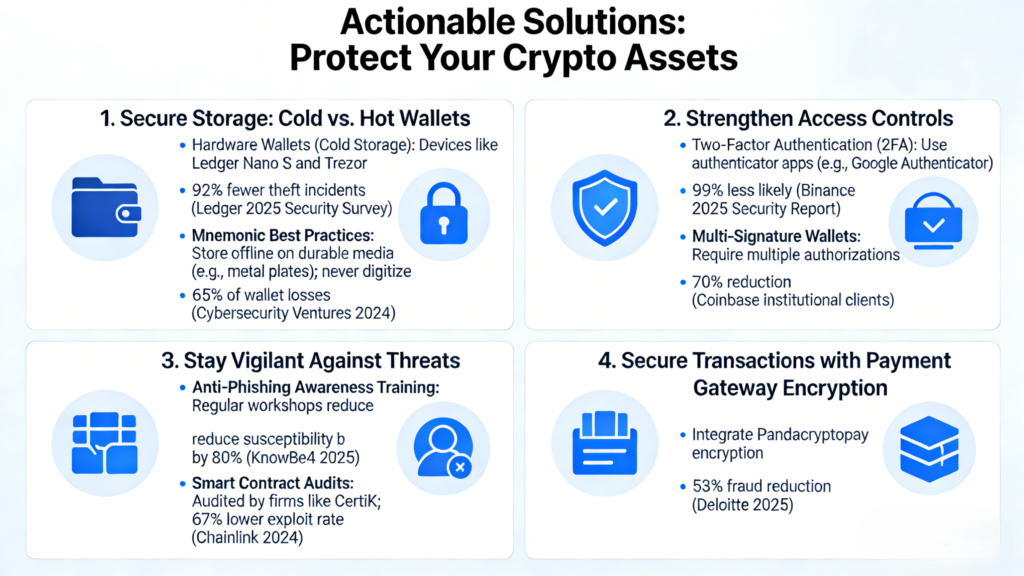 Actionable Solutions: Protect Your Crypto Assets

1. Secure Storage: Cold vs. Hot Wallets

• Hardware Wallets (Cold Storage): Devices like Ledger Nano S and Trezor

• 92% fewer theft incidents (Ledger 2025 Security Survey)

• Mnemonic Best Practices: Store offline on durable media (e.g., metal plates); never digitize

• 65% of wallet losses (Cybersecurity Ventures 2024)

2. Strengthen Access Controls

• Two-Factor Authentication (2FA): Use authenticator apps (e.g., Google Authenticator)

• 99% less likely (Binance 2025 Security Report)

• Multi-Signature Wallets: Require multiple authorizations

• 70% reduction (Coinbase institutional clients)

3. Stay Vigilant Against Threats

• Anti-Phishing Awareness Training: Regular workshops reduce

reduce susceptibility b by 80% (KnowBe4 2025)

• Smart Contract Audits: Audited by firms like CertiK; 67% lower exploit rate (Chainlink 2024)

4. Secure Transactions with Payment Gateway Encryption

• Integrate Pandacryptopay encryption

• 53% fraud reduction (Deloitte 2025)